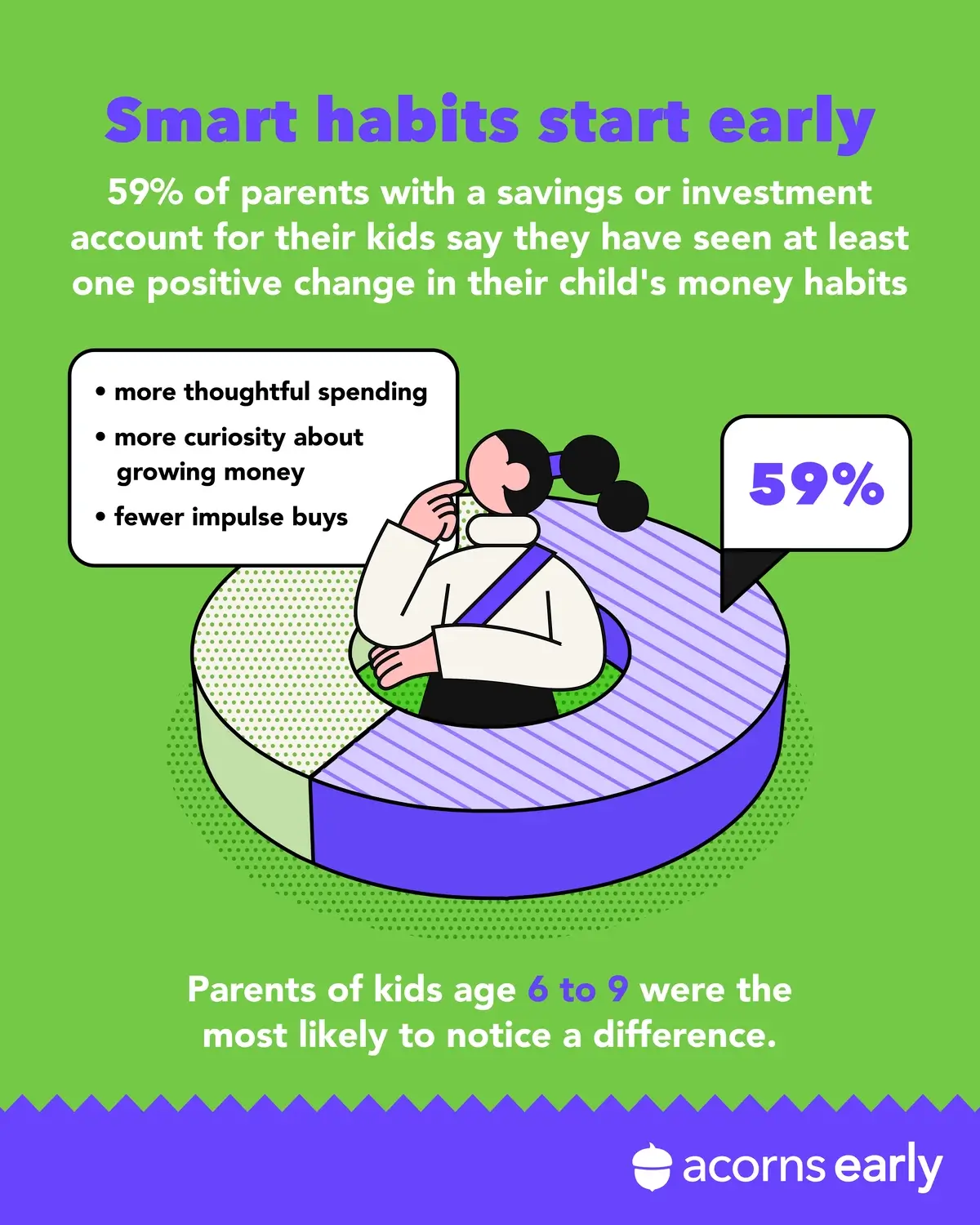 Smart habits start early

59% of parents with a savings or investment account for their kids say they have seen at least one positive change in their child's money habits

• more thoughtful spending
• more curiosity about growing money
• fewer impulse buys

59%

Parents of kids age 6 to 9 were the most likely to notice a difference.

acorns early